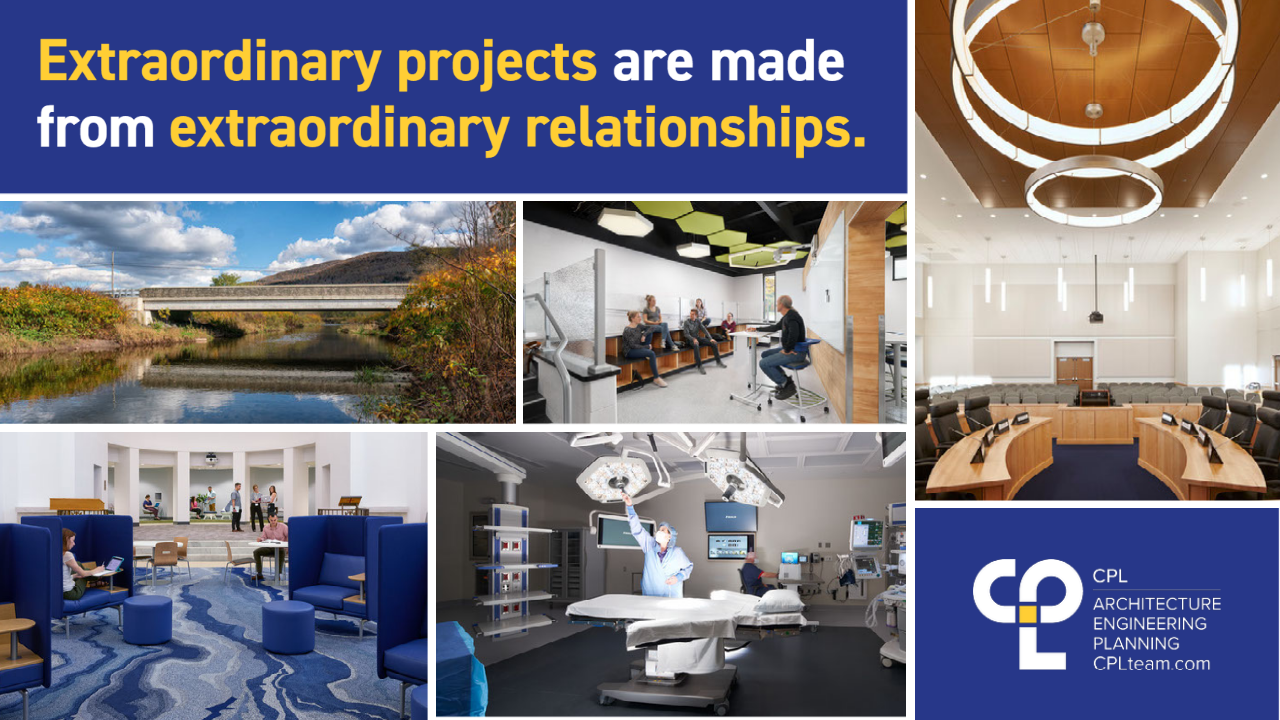 Extraordinary projects are made from extraordinary relationships.

CPL
CPL
ARCHITECTURE
ENGINEERING
PLANNING
CPLteam.com